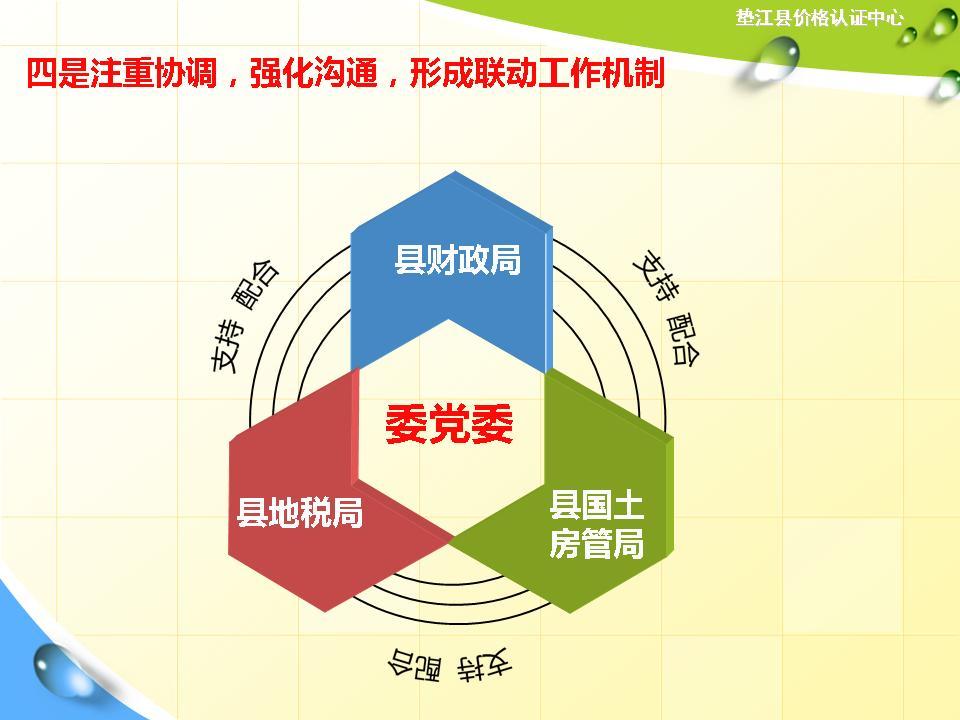 垫江县价格认证中心

四是注重协调，强化沟通，形成联动工作机制

县财政局

支持 配合

支持 配合

委党委

县地税局

县国土房管局

支持 配合